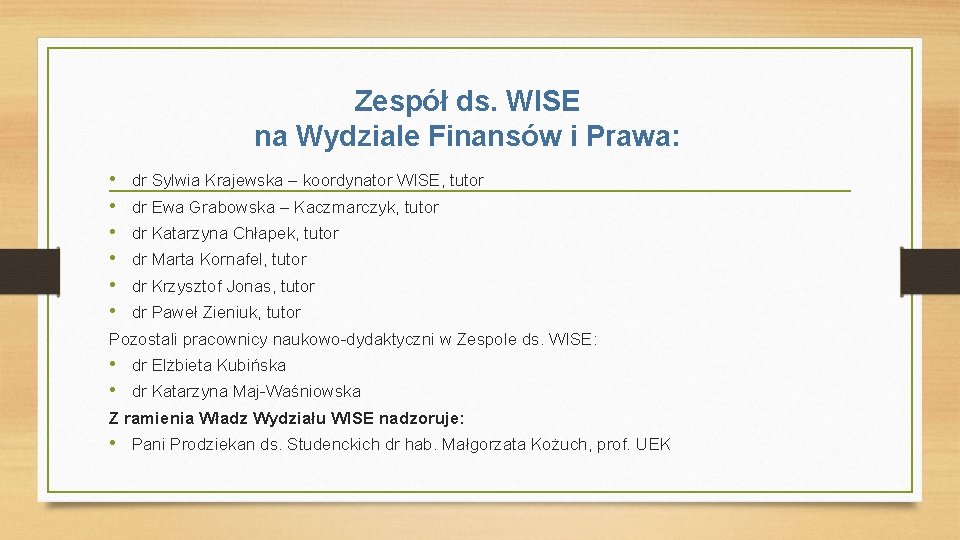 Zespół ds. WISE
na Wydziale Finansów i Prawa:

• dr Sylwia Krajewska – koordynator WISE, tutor
• dr Ewa Grabowska – Kaczmarczyk, tutor
• dr Katarzyna Chłapek, tutor
• dr Marta Kornafel, tutor
• dr Krzysztof Jonas, tutor
• dr Paweł Zieniuk, tutor

Pozostali pracownicy naukowo-dydaktyczni w Zespole ds. WISE:
• dr Elzbieta Kubińska
• dr Katarzyna Maj-Waśniowska

Z ramienia Władz Wydziału WISE nadzoruje:
• Pani Prodziekan ds. Studenckich dr hab. Małgorzata Kożuch, prof. UEK